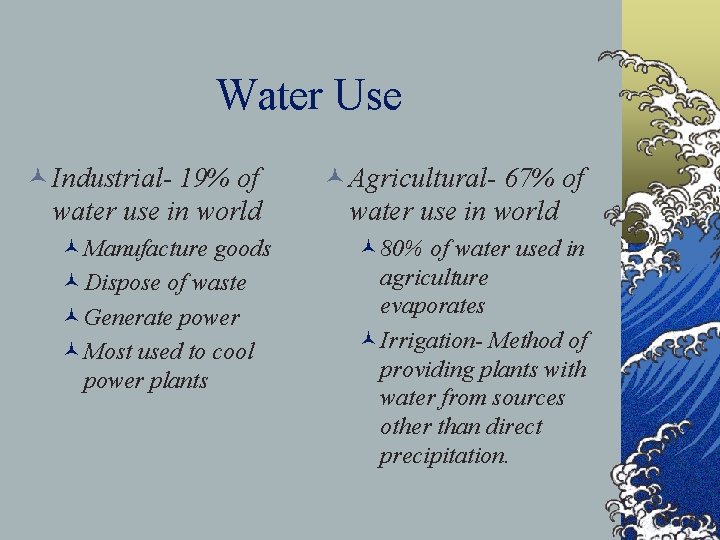 Water Use

Industrial- 19% of water use in world

Manufacture goods

Dispose of waste

Generate power

Most used to cool power plants

Agricultural- 67% of water use in world

80% of water used in agriculture evaporates

Irrigation- Method of providing plants with water from sources other than direct precipitation.